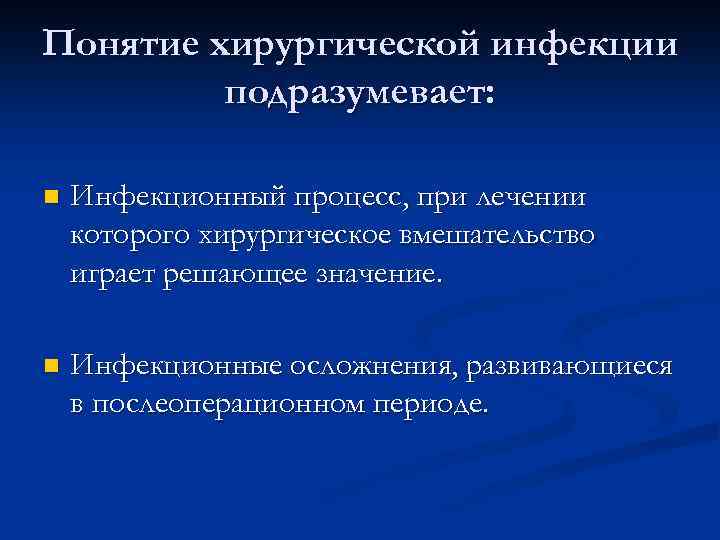 Понятие хирургической инфекции подразумевает:

Инфекционный процесс, при лечении которого хирургическое вмешательство играет решающее значение.

Инфекционные осложнения, развивающиеся в послеоперационном периоде.